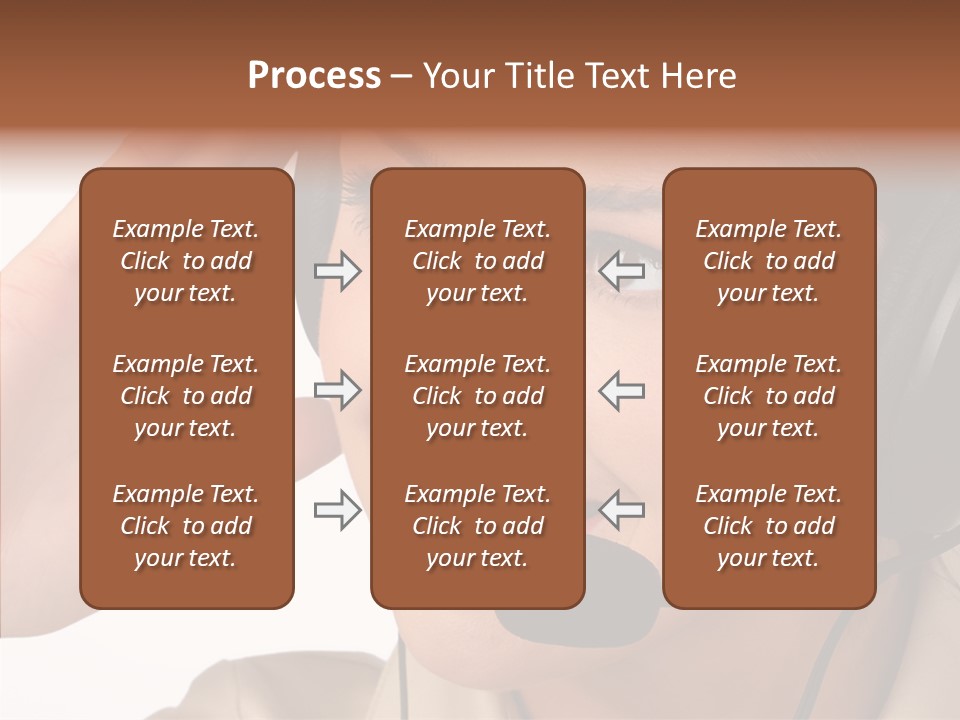 Process – Your Title Text Here

Example Text. Click to add your text.

Example Text. Click to add your text.

Example Text. Click to add your text.

Example Text. Click to add your text.

Example Text. Click to add your text.

Example Text. Click to add your text.

Example Text. Click to add your text.

Example Text. Click to add your text.

Example Text. Click to add your text.